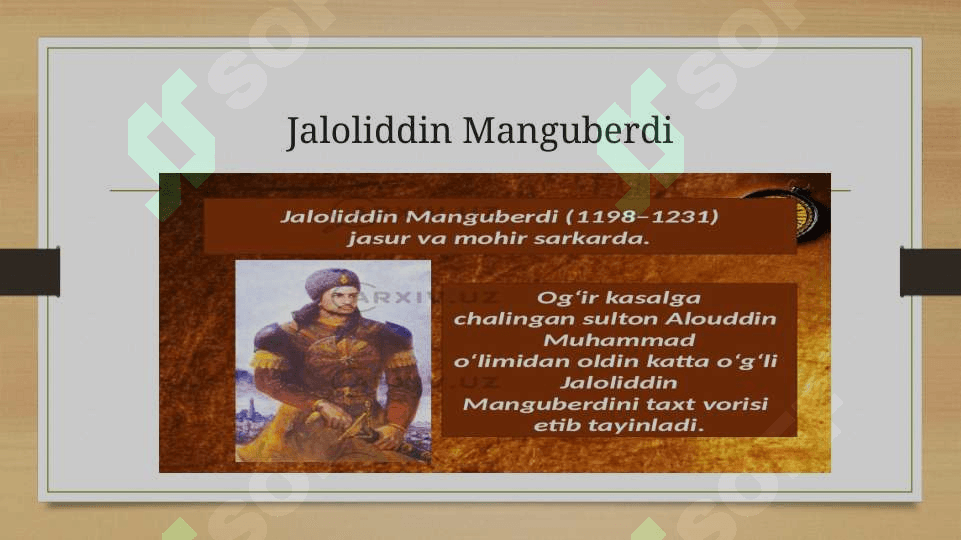 Jaloliddin Manguberdi

Jaloliddin Manguberdi (1198–1231) jasur va mohir sarkarda.

ARXIV.UZ

Og‘ir kasalga chalingan sulton Alouddin Muhammad o‘limidan oldin katta o‘g‘li Jaloliddin Manguberdini taxt vorisi etib tayinladi.